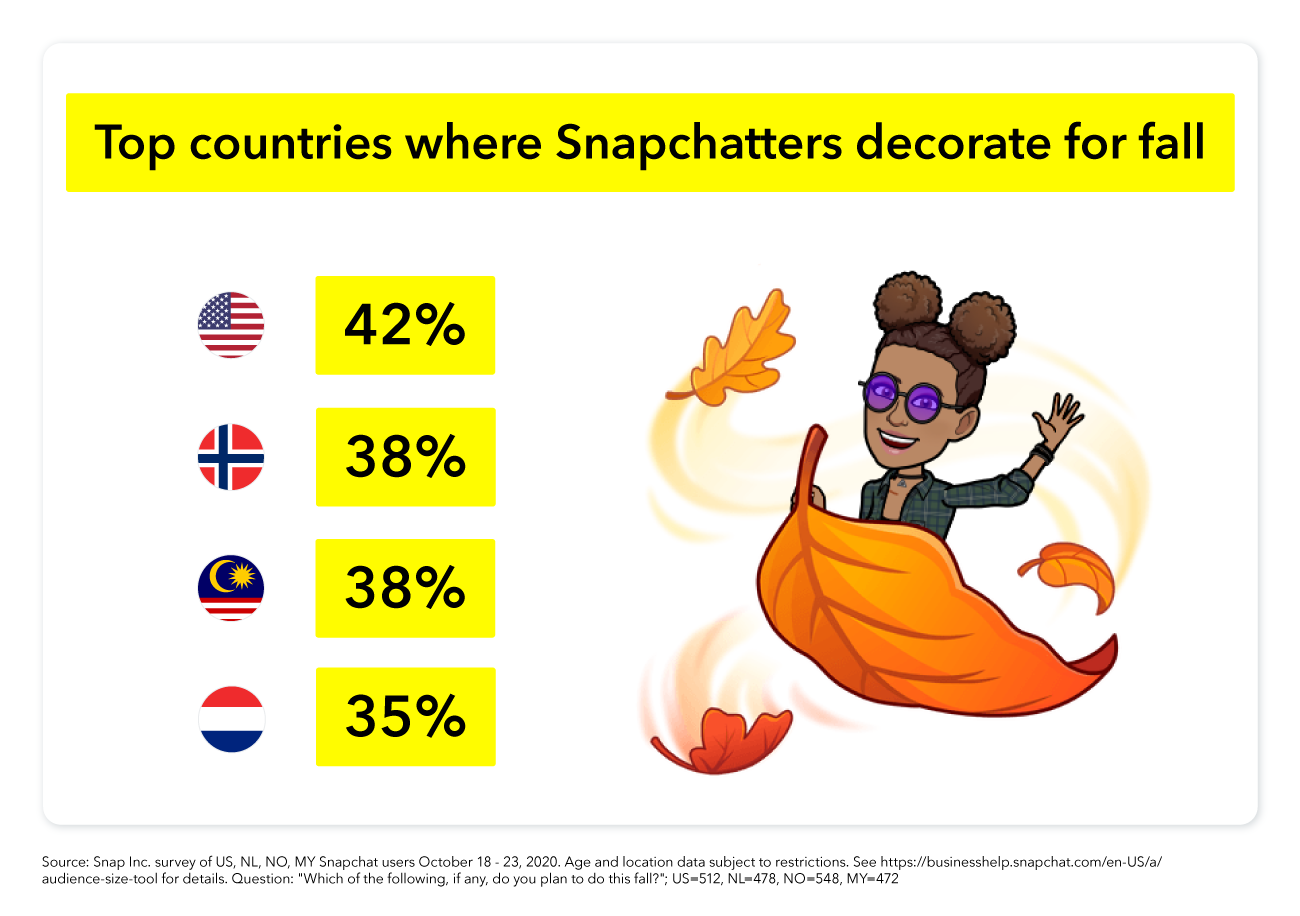 Top countries where Snapchatters decorate for fall

42%

38%

38%

35%

Source: Snap Inc. survey of US, NL, NO, MY Snapchat users October 18 - 23, 2020. Age and location data subject to restrictions. See https://businesshelp.snapchat.com/en-US/a/audience-size-tool for details. Question: "Which of the following, if any, do you plan to do this fall?"; US=512, NL=478, NO=548, MY=472